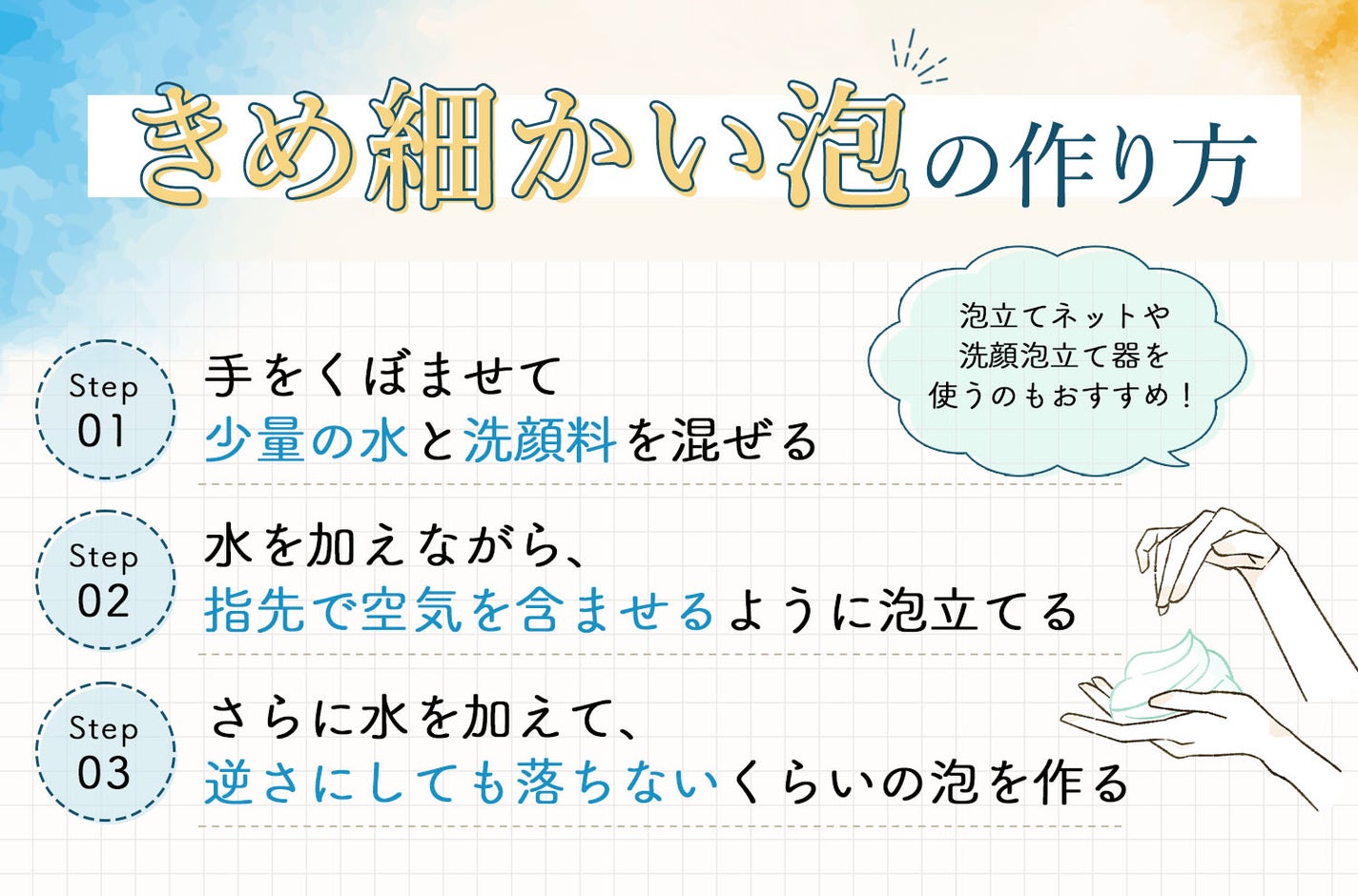 きめ細かい泡の作り方

泡立てネットや
洗顔泡立て器を
使うのもおすすめ！

Step
01
手をくぼませて
少量の水と洗顔料を混ぜる

Step
02
水を加えながら、
指先で空気を含ませるように泡立てる

Step
03
さらに水を加えて、
逆さにしても落ちないくらいの泡を作る